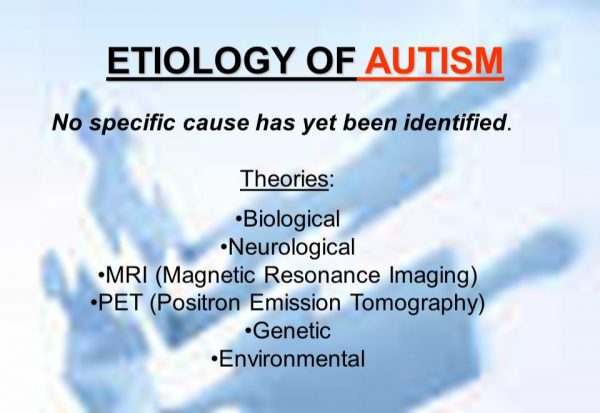 ETIOLOGY OF AUTISM

No specific cause has yet been identified.

Theories:

•Biological
•Neurological
•MRI (Magnetic Resonance Imaging)
•PET (Positron Emission Tomography)
•Genetic
•Environmental